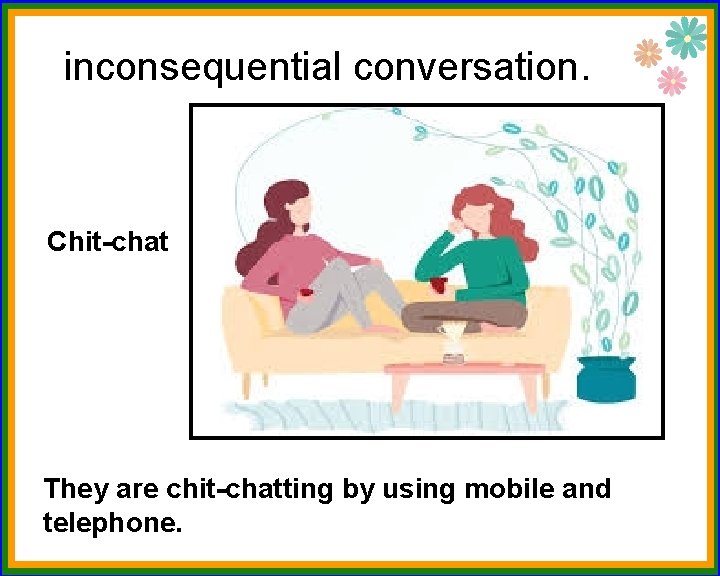 inconsequential conversation.

Chit-chat

They are chit-chatting by using mobile and telephone.